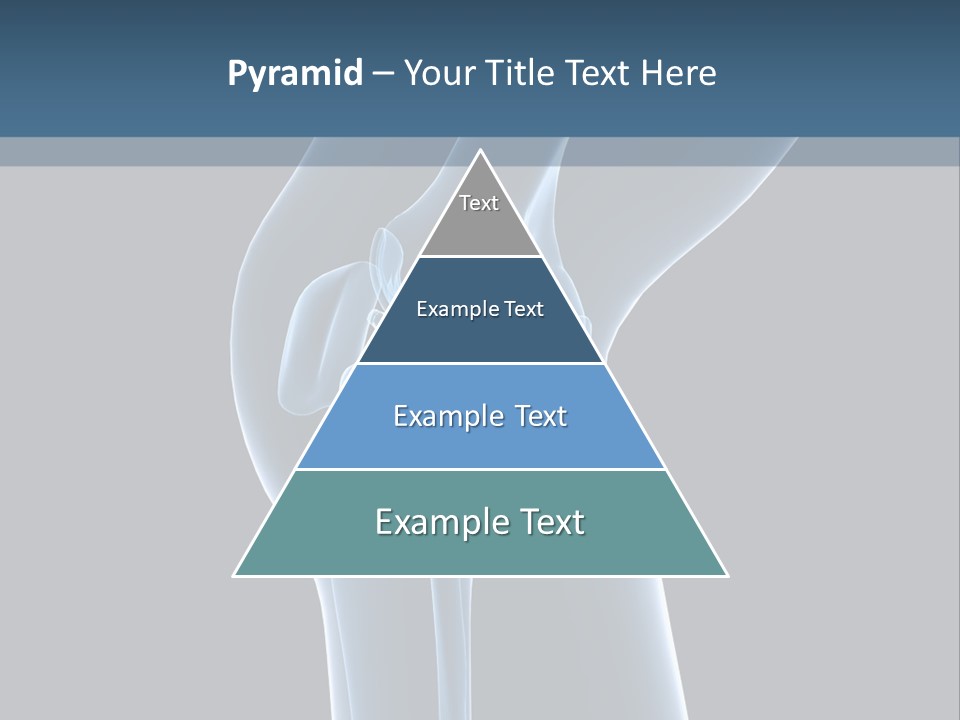 Pyramid – Your Title Text Here

Text

Example Text

Example Text

Example Text